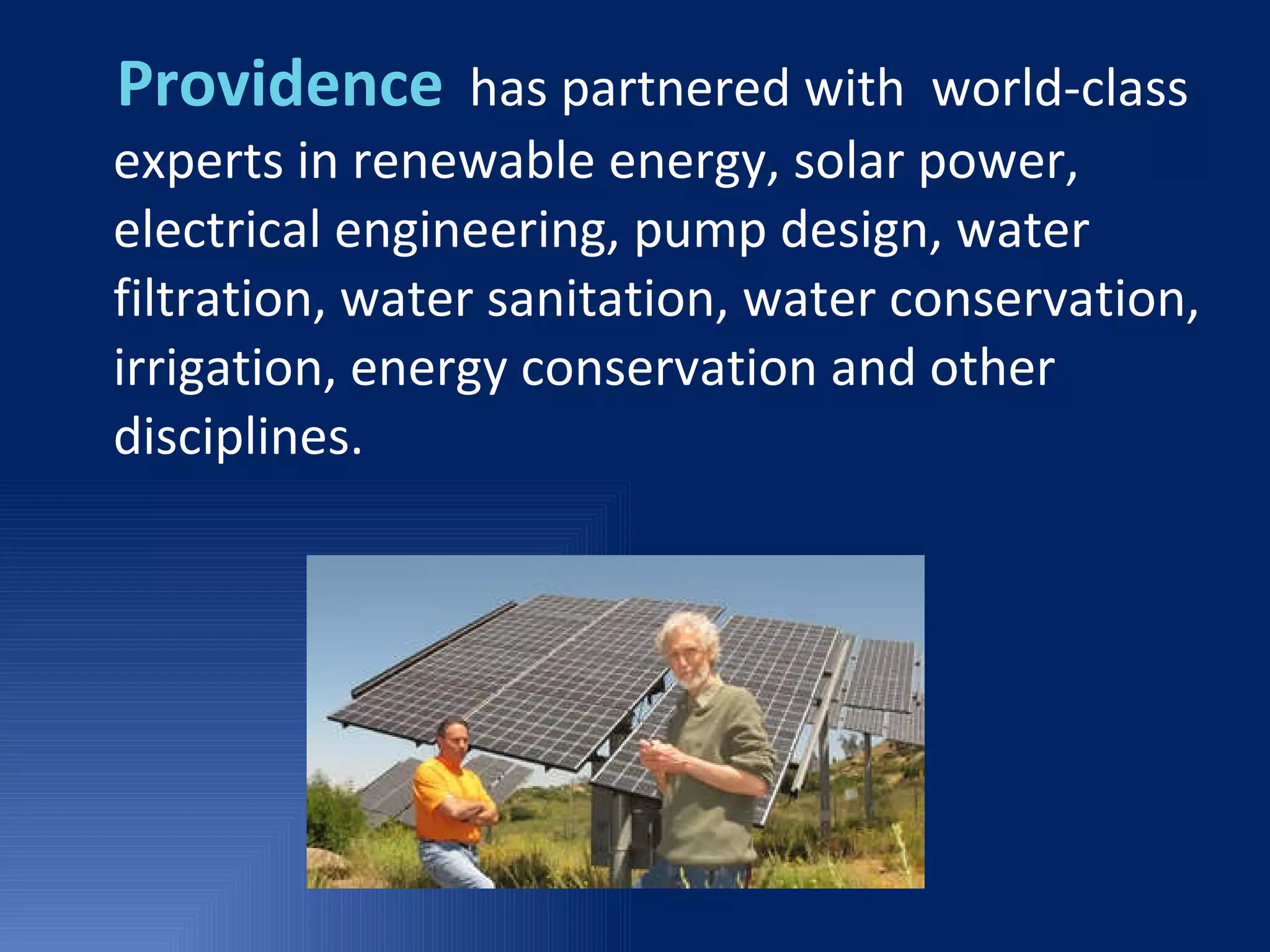 Providence has partnered with world-class experts in renewable energy, solar power, electrical engineering, pump design, water filtration, water sanitation, water conservation, irrigation, energy conservation and other disciplines.